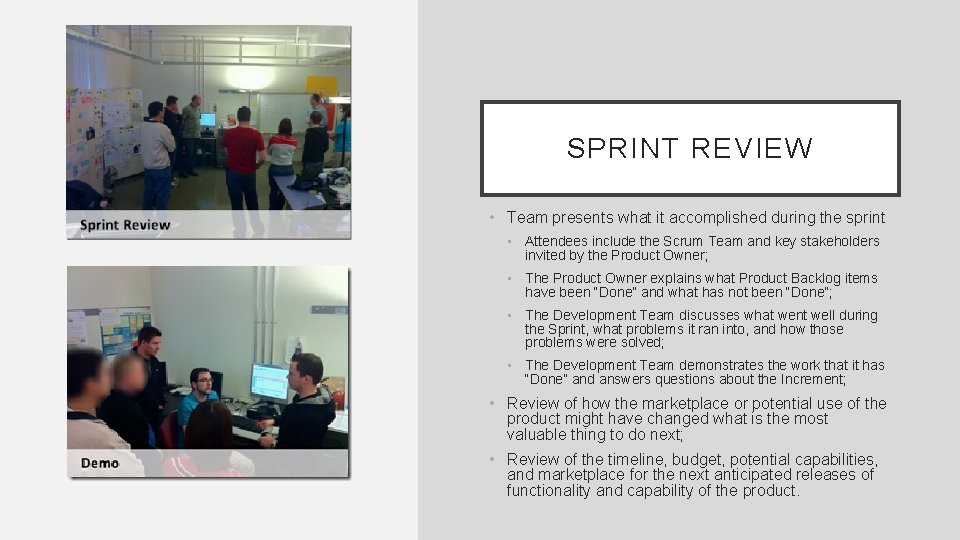 Sprint Review

Demo

SPRINT REVIEW

• Team presents what it accomplished during the sprint
  • Attendees include the Scrum Team and key stakeholders invited by the Product Owner;
  • The Product Owner explains what Product Backlog items have been "Done" and what has not been "Done";
  • The Development Team discusses what went well during the Sprint, what problems it ran into, and how those problems were solved;
  • The Development Team demonstrates the work that it has "Done" and answers questions about the Increment;
• Review of how the marketplace or potential use of the product might have changed what is the most valuable thing to do next;
• Review of the timeline, budget, potential capabilities, and marketplace for the next anticipated releases of functionality and capability of the product.